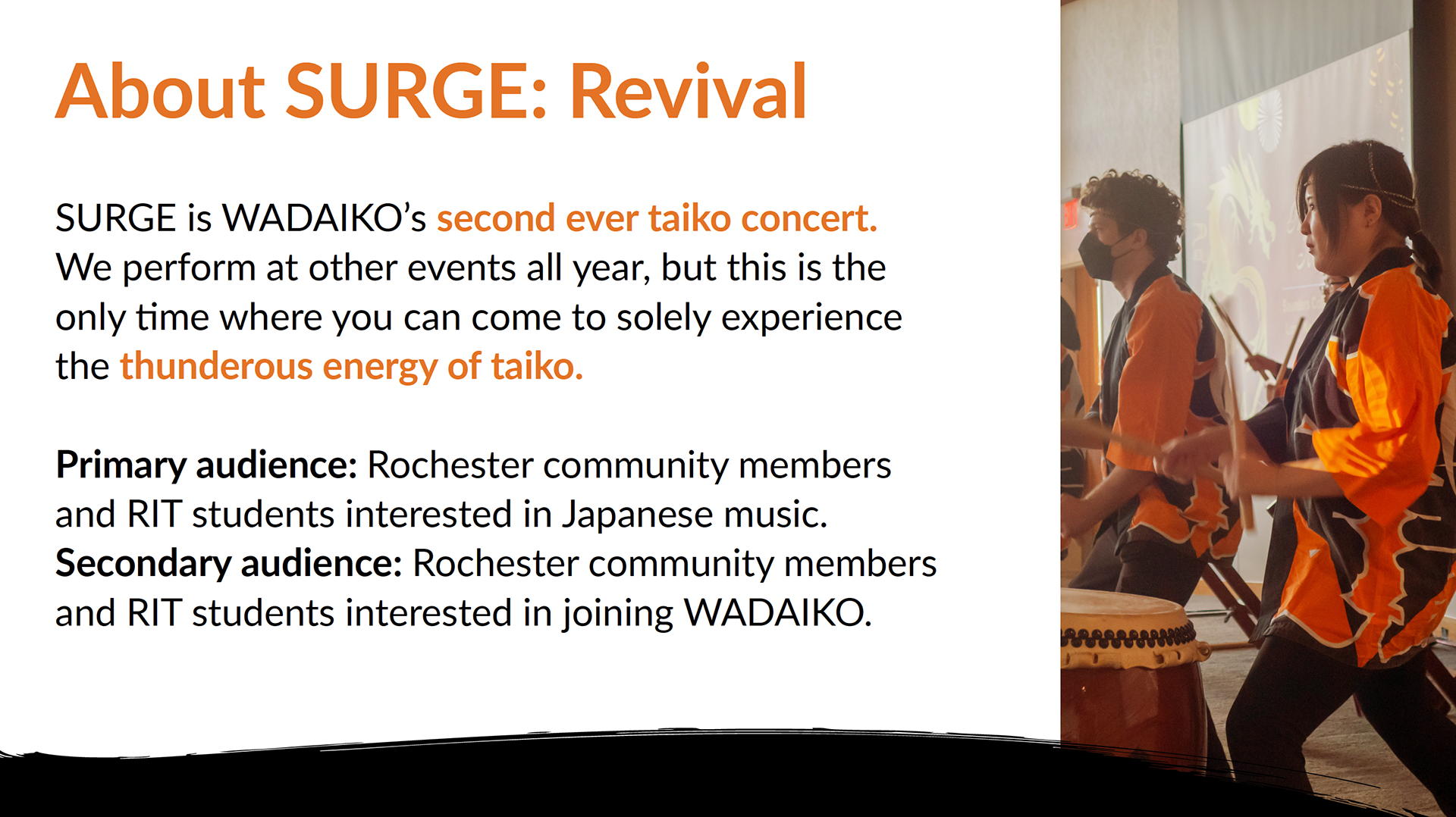 About SURGE: Revival

SURGE is WADAIKO's second ever taiko concert. We perform at other events all year, but this is the only time where you can come to solely experience the thunderous energy of taiko.

Primary audience: Rochester community members and RIT students interested in Japanese music.
Secondary audience: Rochester community members and RIT students interested in joining WADAIKO.